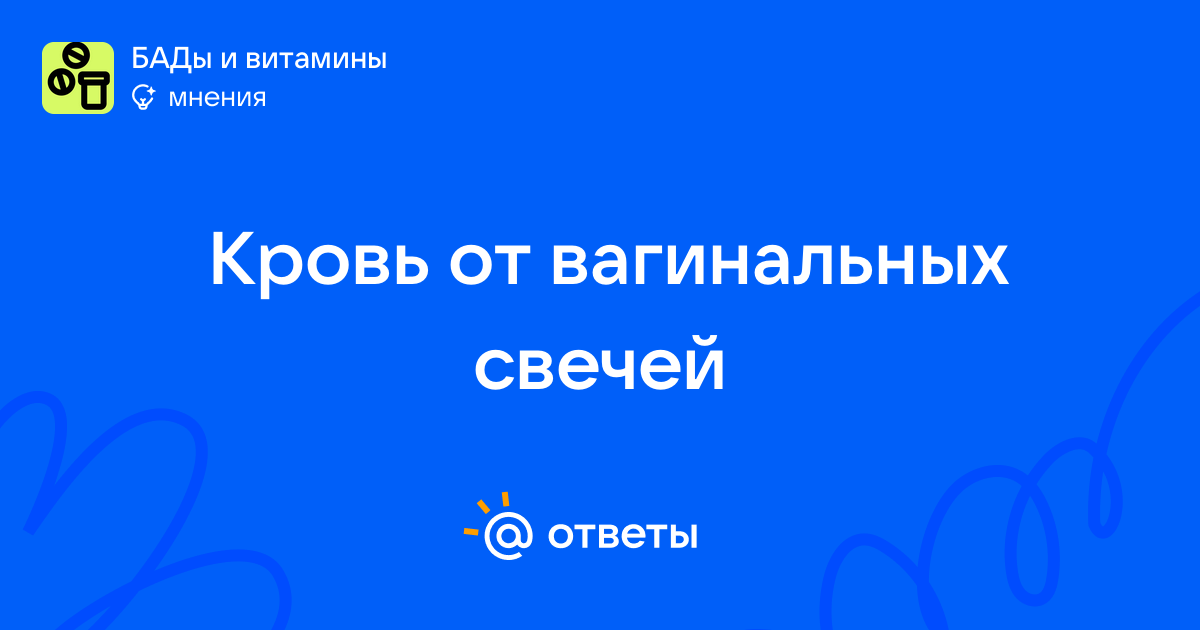 БАДы и витамины
мнения

Кровь от вагинальных свечей

@ ответы